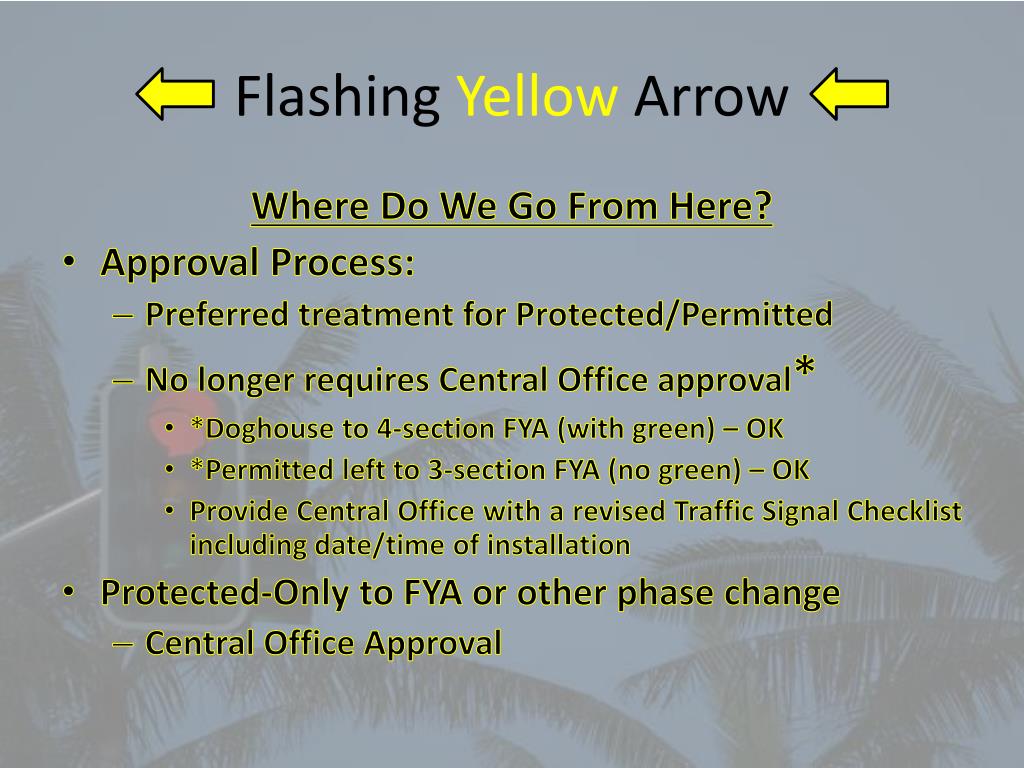 Flashing Yellow Arrow

Where Do We Go From Here?

• Approval Process:
– Preferred treatment for Protected/Permitted
– No longer requires Central Office approval*
• *Doghouse to 4-section FYA (with green) – OK
• *Permitted left to 3-section FYA (no green) – OK
• Provide Central Office with a revised Traffic Signal Checklist including date/time of installation
• Protected-Only to FYA or other phase change
– Central Office Approval